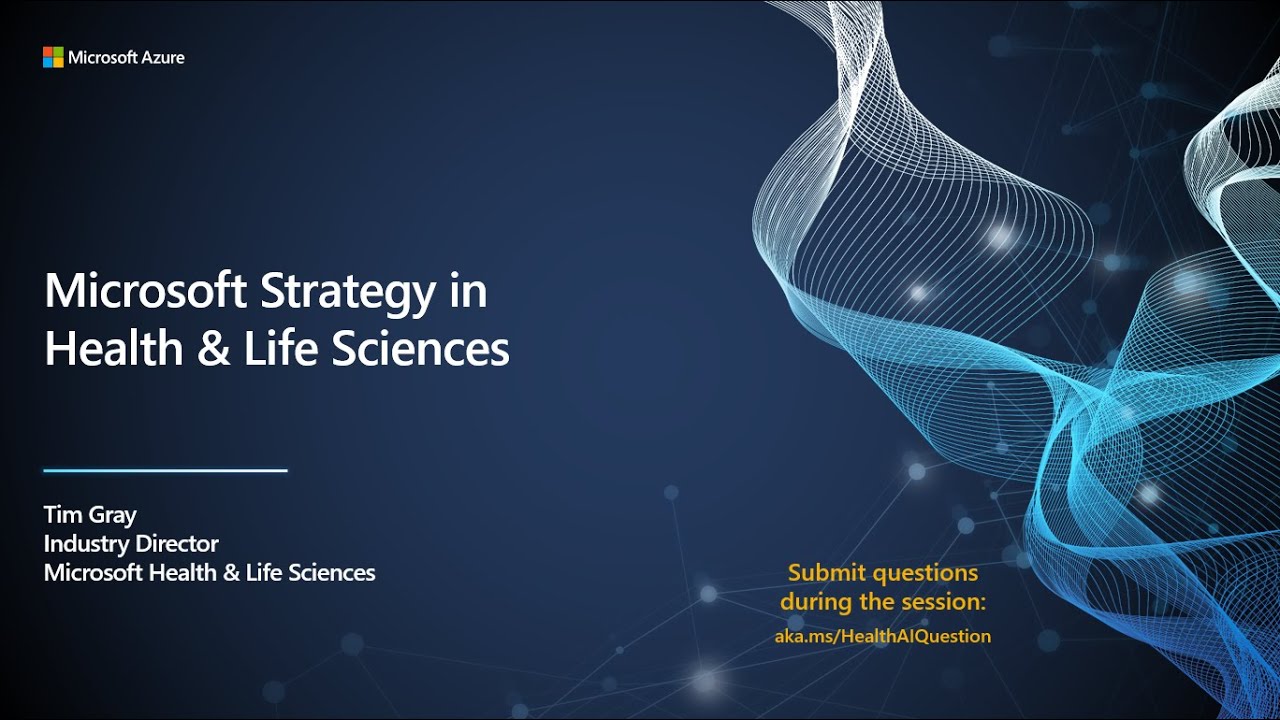 Microsoft Azure

Microsoft Strategy in Health & Life Sciences

Tim Gray
Industry Director
Microsoft Health & Life Sciences

Submit questions during the session:
aka.ms/HealthAIQuestion